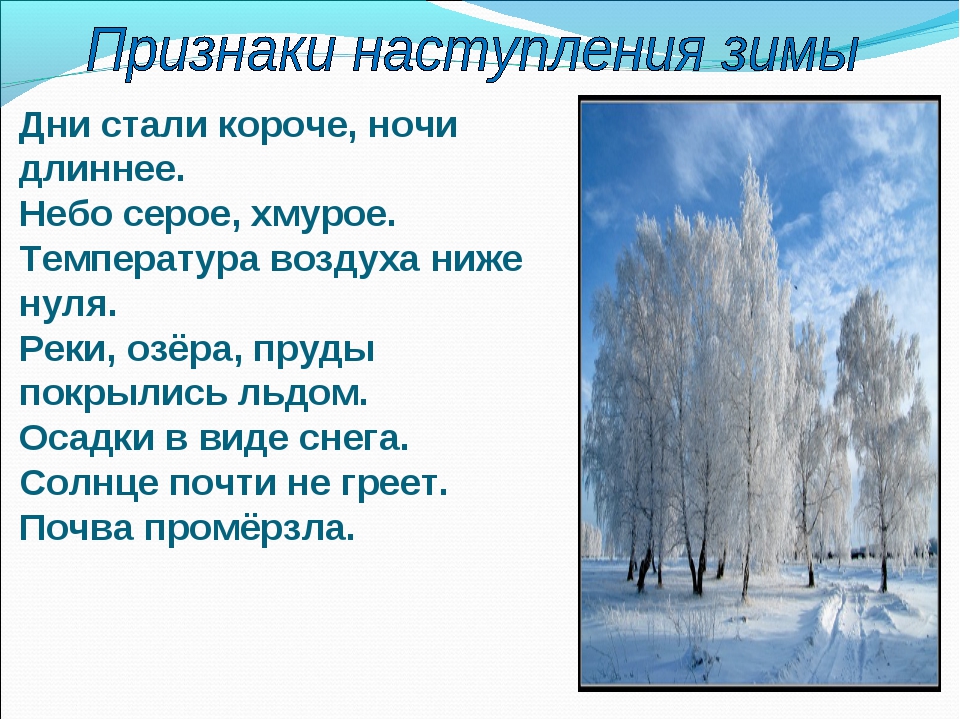 Признаки наступления зимы

Дни стали короче, ночи длиннее.
Небо серое, хмурое.
Температура воздуха ниже нуля.
Реки, озёра, пруды покрылись льдом.
Осадки в виде снега.
Солнце почти не греет.
Почва промёрзла.